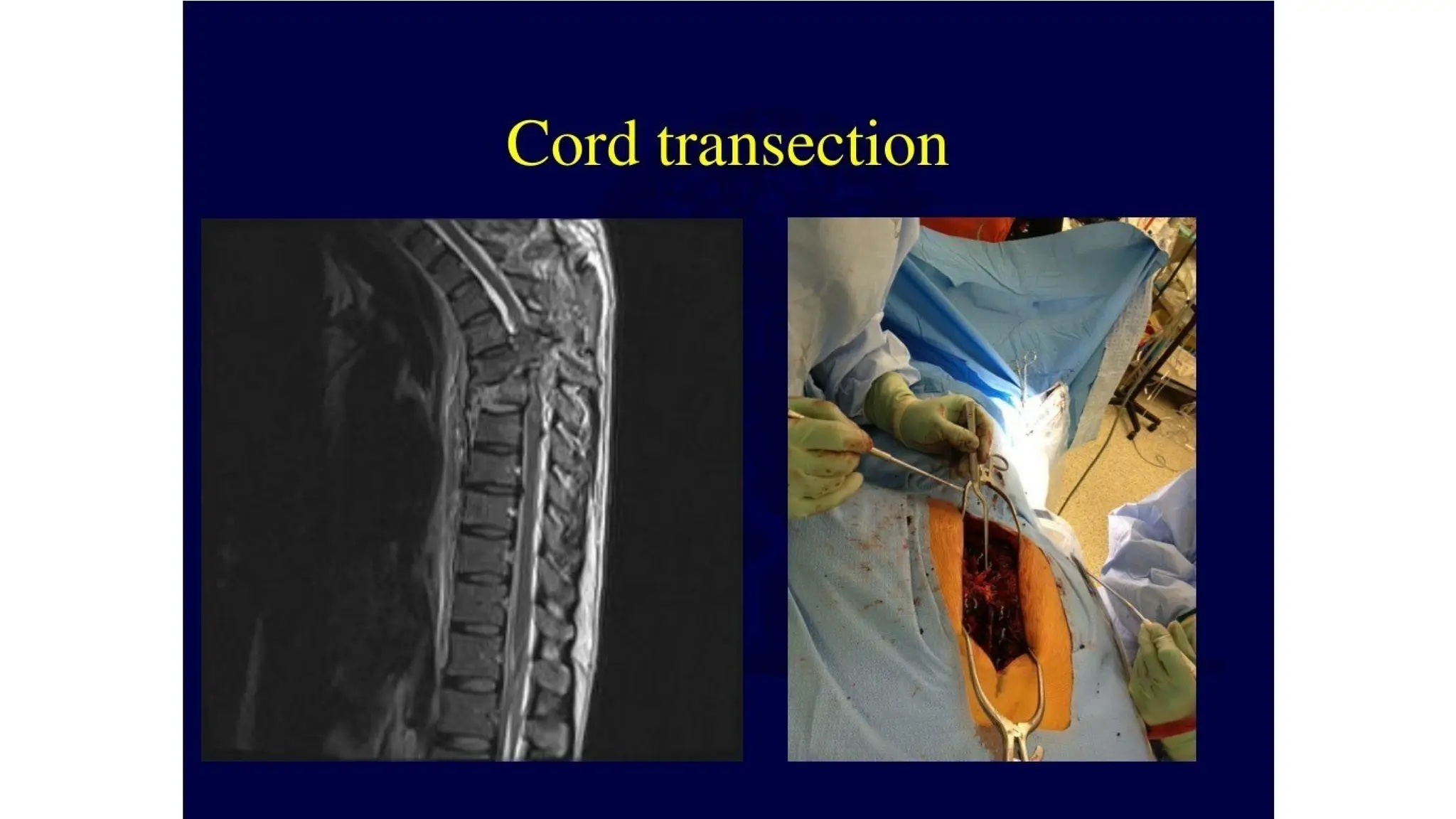 Cord transection